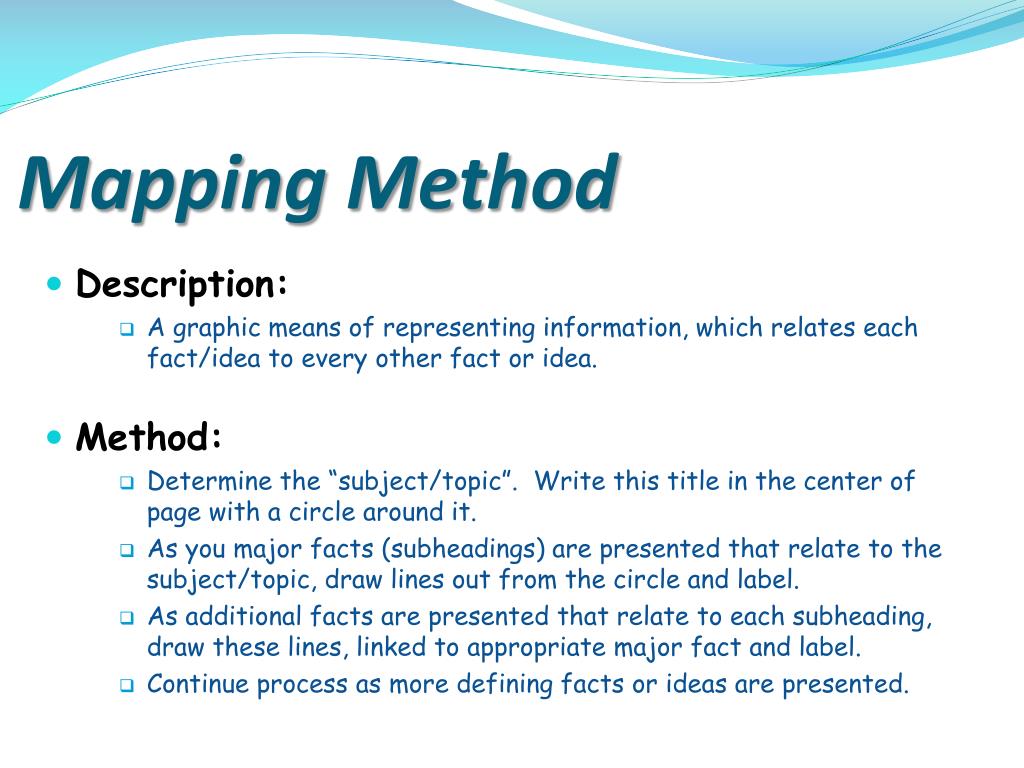 Mapping Method

Description:

A graphic means of representing information, which relates each fact/idea to every other fact or idea.

Method:

Determine the “subject/topic”.  Write this title in the center of page with a circle around it.

As you major facts (subheadings) are presented that relate to the subject/topic, draw lines out from the circle and label.

As additional facts are presented that relate to each subheading, draw these lines, linked to appropriate major fact and label.

Continue process as more defining facts or ideas are presented.